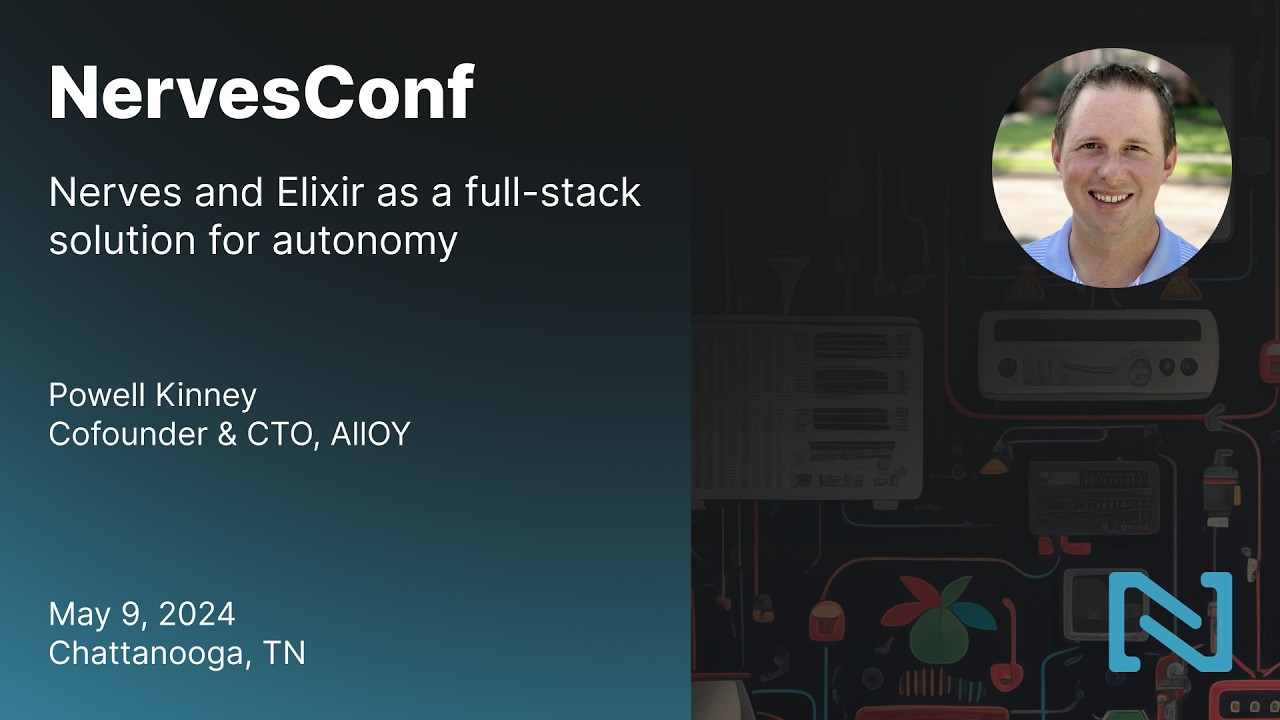 NervesConf

Nerves and Elixir as a full-stack solution for autonomy

Powell Kinney
Cofounder & CTO, AllOY

May 9, 2024
Chattanooga, TN